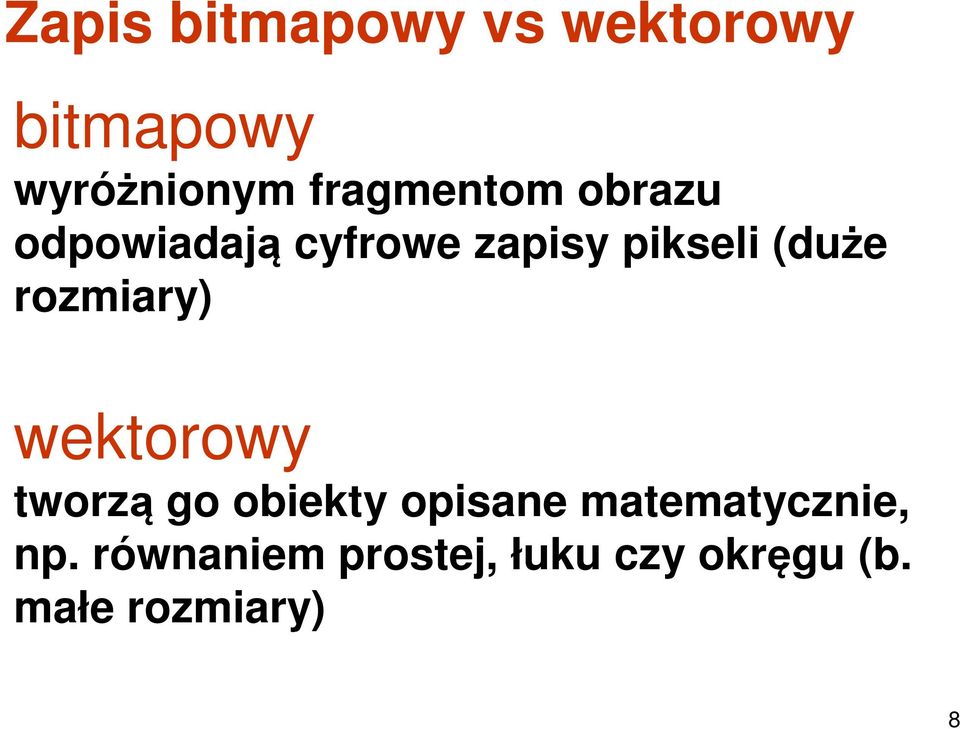 Zapis bitmapowy vs wektorowy

bitmapowy

wyróżnionym fragmentom obrazu odpowiadają cyfrowe zapisy pikseli (duże rozmiary)

wektorowy

tworzą go obiekty opisane matematycznie, np. równaniem prostej, łuku czy okręgu (b. małe rozmiary)

8